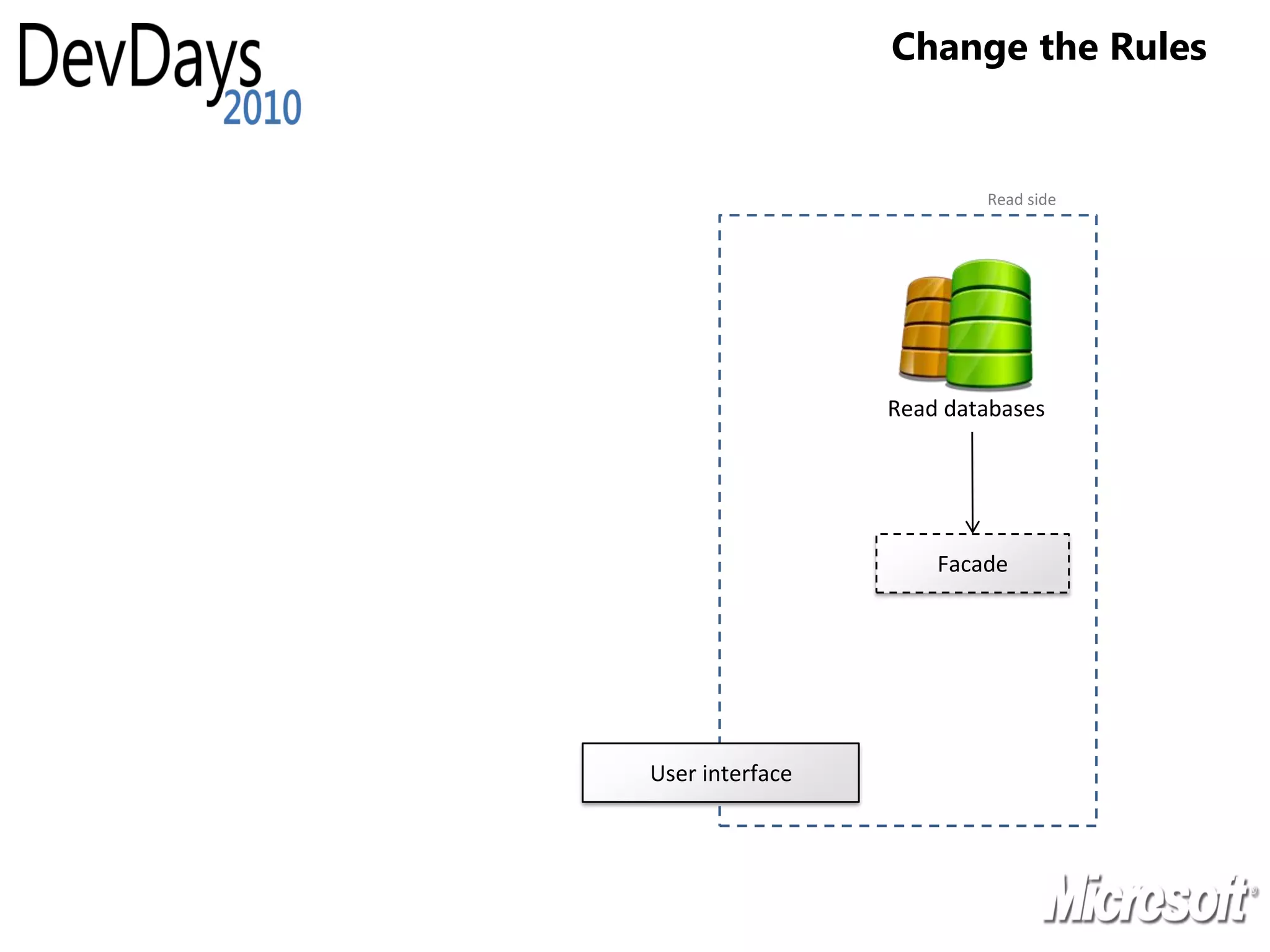 DevDays 2010

Change the Rules

Read side

Read databases

Facade

User interface

Microsoft®